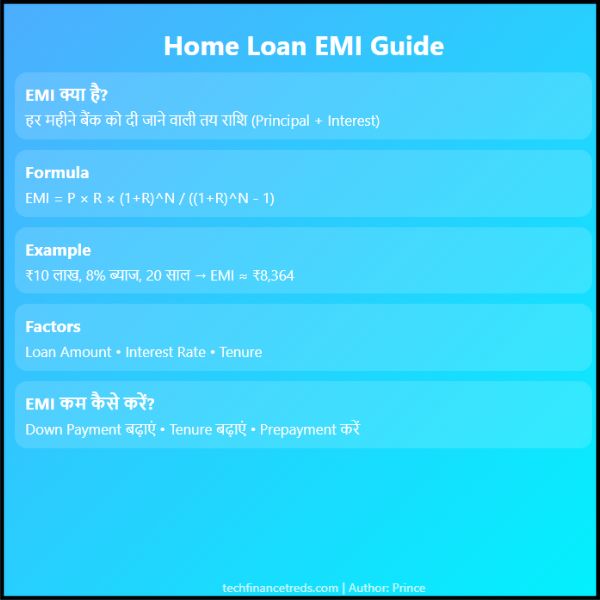 Home Loan EMI Guide

EMI क्या है?
हर महीने बैंक को दी जाने वाली तय राशि (Principal + Interest)

Formula
EMI = P × R × (1+R)^N / ((1+R)^N - 1)

Example
₹10 लाख, 8% ब्याज, 20 साल → EMI ≈ ₹8,364

Factors
Loan Amount • Interest Rate • Tenure

EMI कम कैसे करें?
Down Payment बढ़ाएं • Tenure बढ़ाएं • Prepayment करें

techfinancetreds.com | Author: Prince